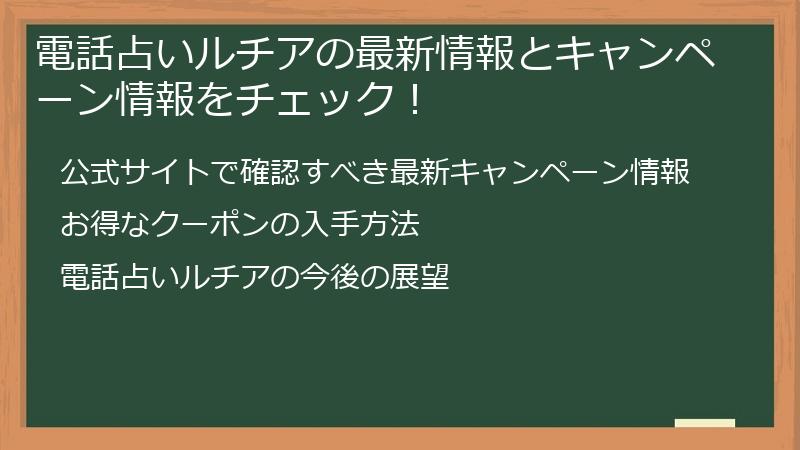 電話占いルチアの最新情報とキャンペーン情報をチェック！

公式サイトで確認すべき最新キャンペーン情報

お得なクーポンの入手方法

電話占いルチアの今後の展望